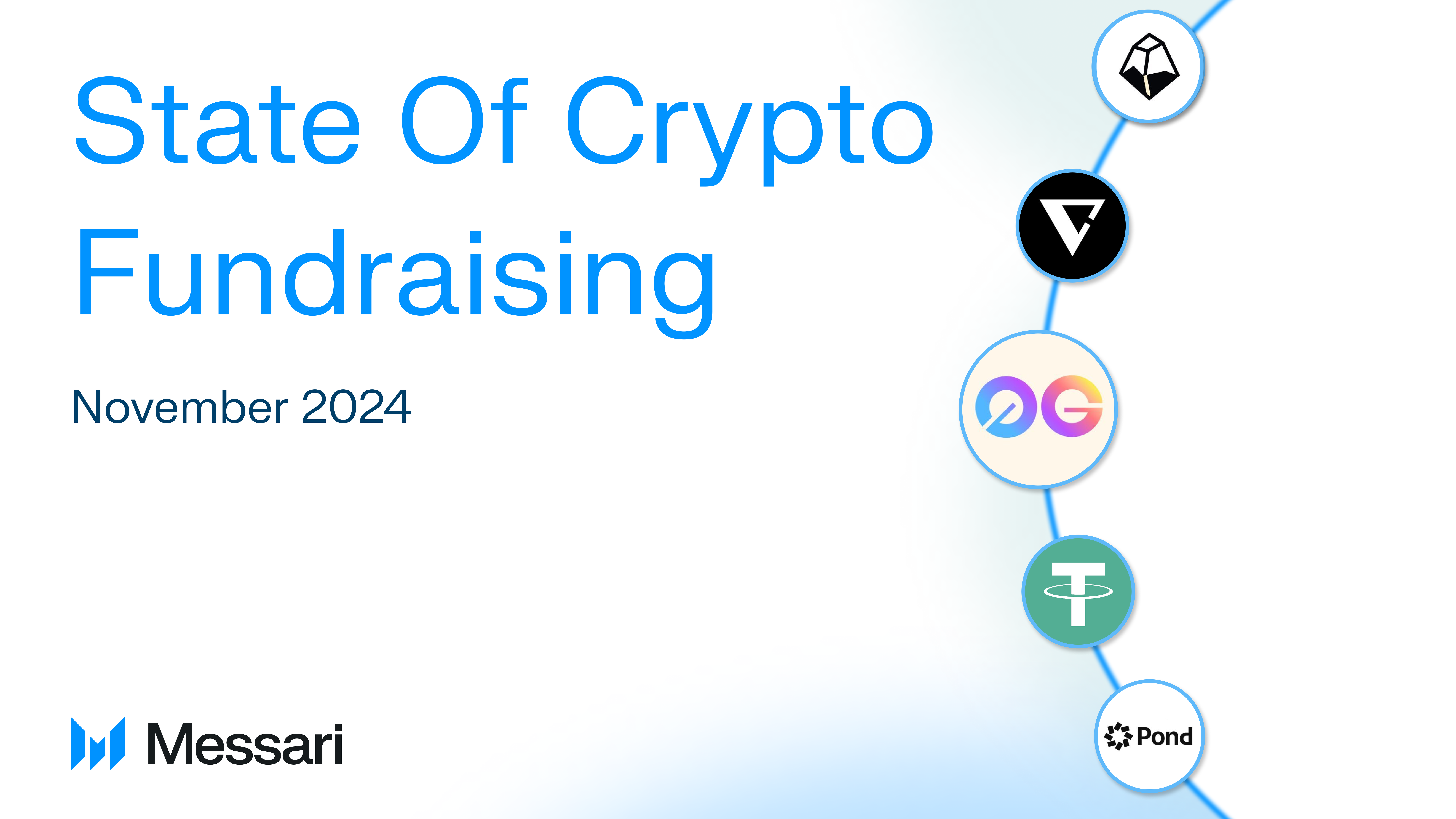 State Of Crypto Fundraising

November 2024

Messari

0G

Pond